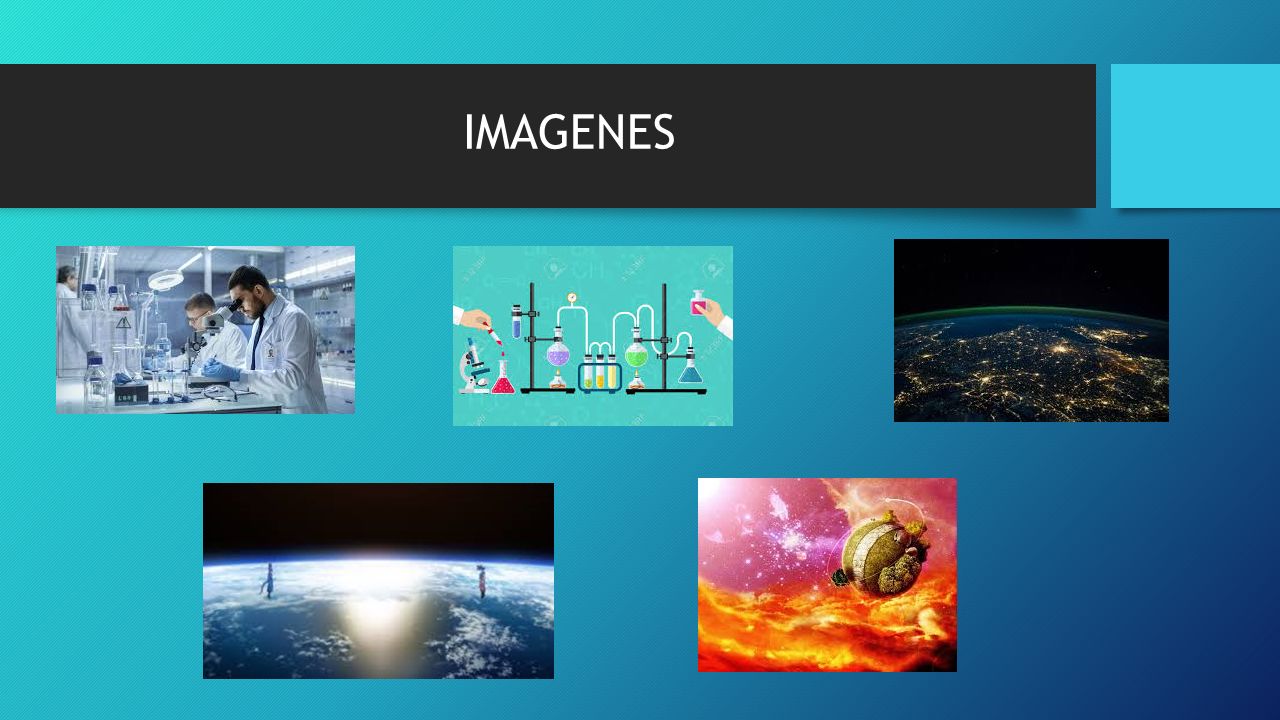 IMAGENES